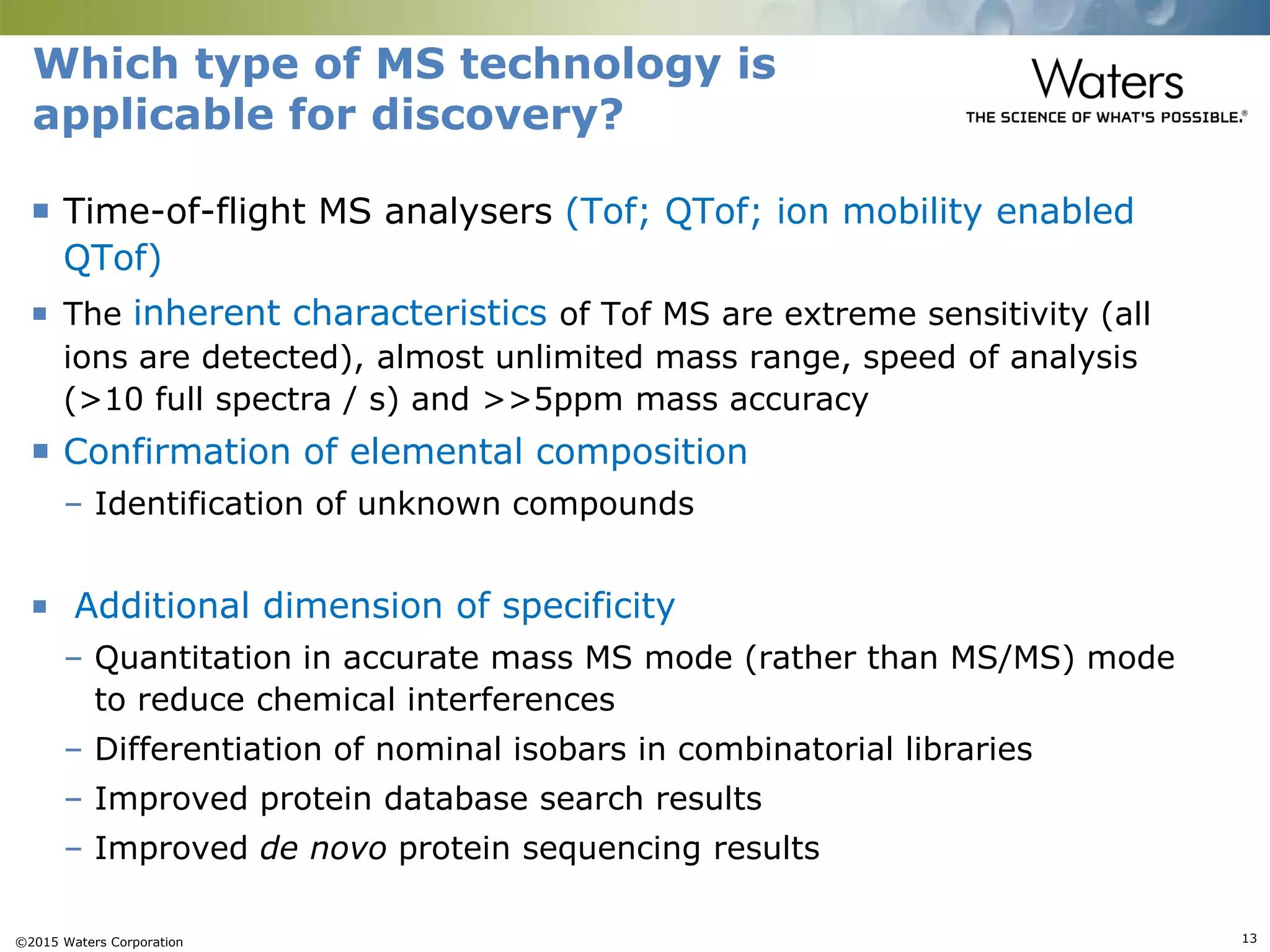 Which type of MS technology is applicable for discovery?

Waters
THE SCIENCE OF WHAT'S POSSIBLE.®

▪ Time-of-flight MS analysers (Tof; QTof; ion mobility enabled QTof)

▪ The inherent characteristics of Tof MS are extreme sensitivity (all ions are detected), almost unlimited mass range, speed of analysis (>10 full spectra / s) and >>5ppm mass accuracy

▪ Confirmation of elemental composition

– Identification of unknown compounds

▪ Additional dimension of specificity

– Quantitation in accurate mass MS mode (rather than MS/MS) mode to reduce chemical interferences

– Differentiation of nominal isobars in combinatorial libraries

– Improved protein database search results

– Improved de novo protein sequencing results

©2015 Waters Corporation

13